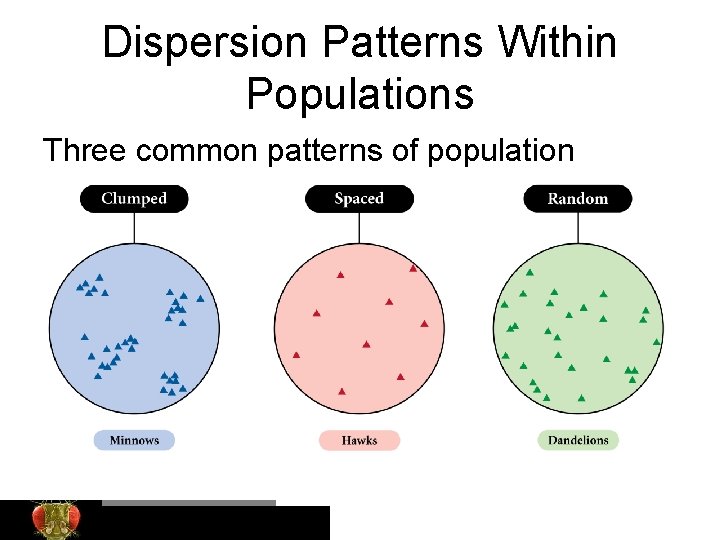 Dispersion Patterns Within Populations

Three common patterns of population

Clumped

Spaced

Random

Minnows

Hawks

Dandelions